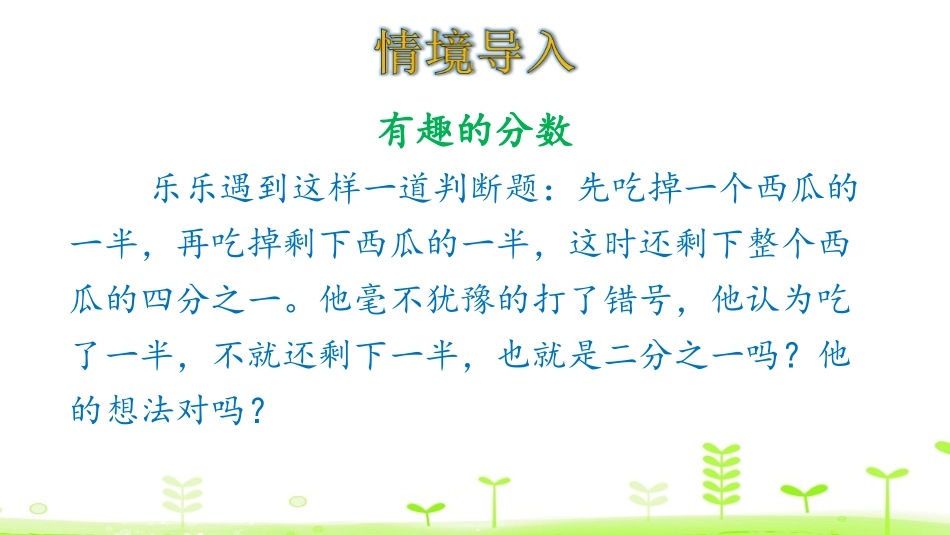 情境导入

有趣的分数

乐乐遇到这样一道判断题：先吃掉一个西瓜的一半，再吃掉剩下西瓜的一半，这时还剩下整个西瓜的四分之一。他毫不犹豫的打了错号，他认为吃了一半，不就还剩下一半，也就是二分之一吗？他的想法对吗？